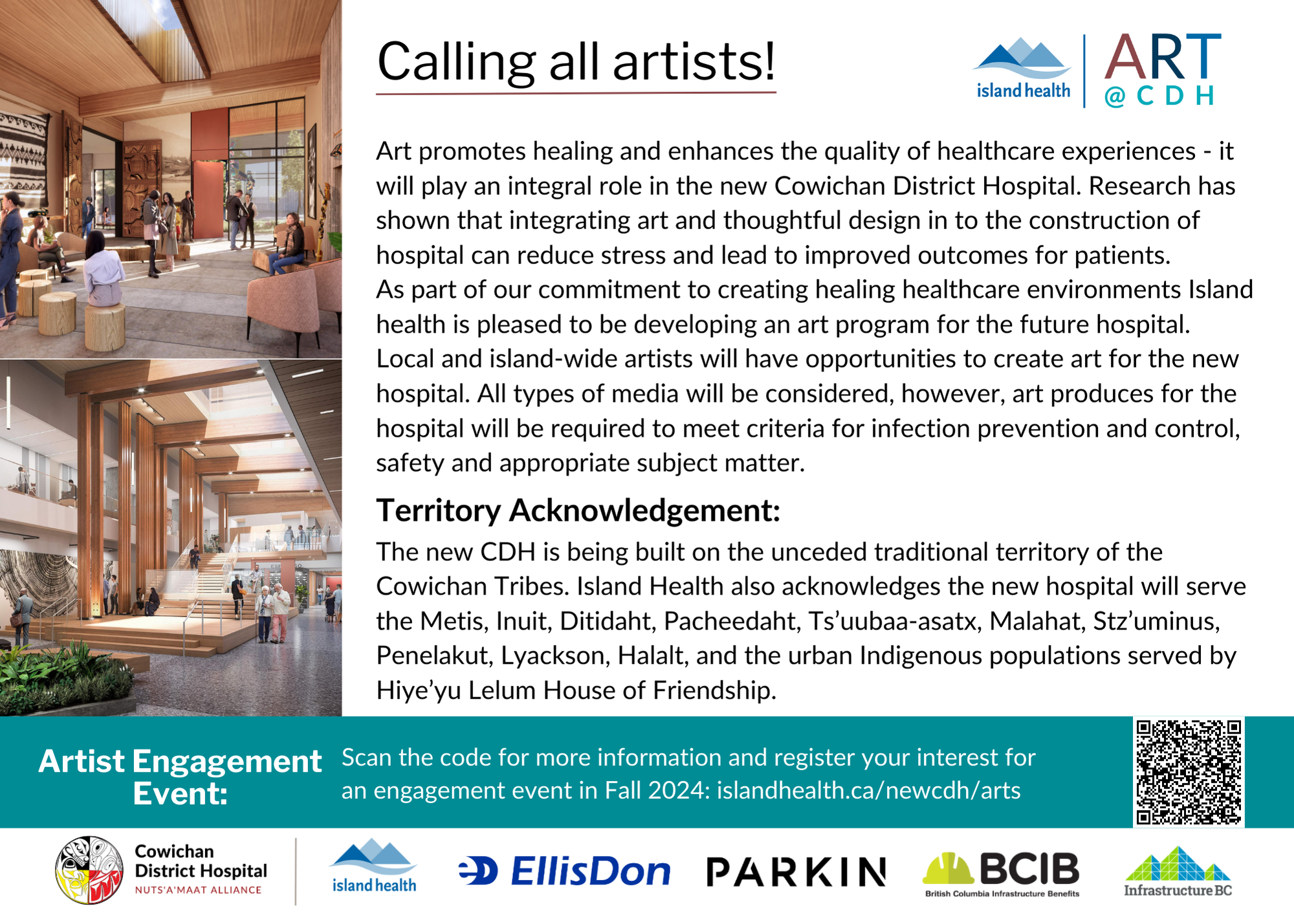 Calling all artists!

island health

ART @ CDH

Art promotes healing and enhances the quality of healthcare experiences - it will play an integral role in the new Cowichan District Hospital. Research has shown that integrating art and thoughtful design in to the construction of hospital can reduce stress and lead to improved outcomes for patients.
As part of our commitment to creating healing healthcare environments Island health is pleased to be developing an art program for the future hospital.
Local and island-wide artists will have opportunities to create art for the new hospital. All types of media will be considered, however, art produces for the hospital will be required to meet criteria for infection prevention and control, safety and appropriate subject matter.

Territory Acknowledgement:

The new CDH is being built on the unceded traditional territory of the Cowichan Tribes. Island Health also acknowledges the new hospital will serve the Metis, Inuit, Ditidaht, Pacheedaht, Ts'uubaa-asatx, Malahat, Stz'uminus, Penelakut, Lyackson, Halalt, and the urban Indigenous populations served by Hiye'yu Lelum House of Friendship.

Artist Engagement Event:

Scan the code for more information and register your interest for an engagement event in Fall 2024: islandhealth.ca/newcdh/arts

Cowichan District Hospital
NUTS'A'MAAT ALLIANCE

island health

EllisDon

PARKIN

BCIB
British Columbia Infrastructure Benefits

Infrastructure BC